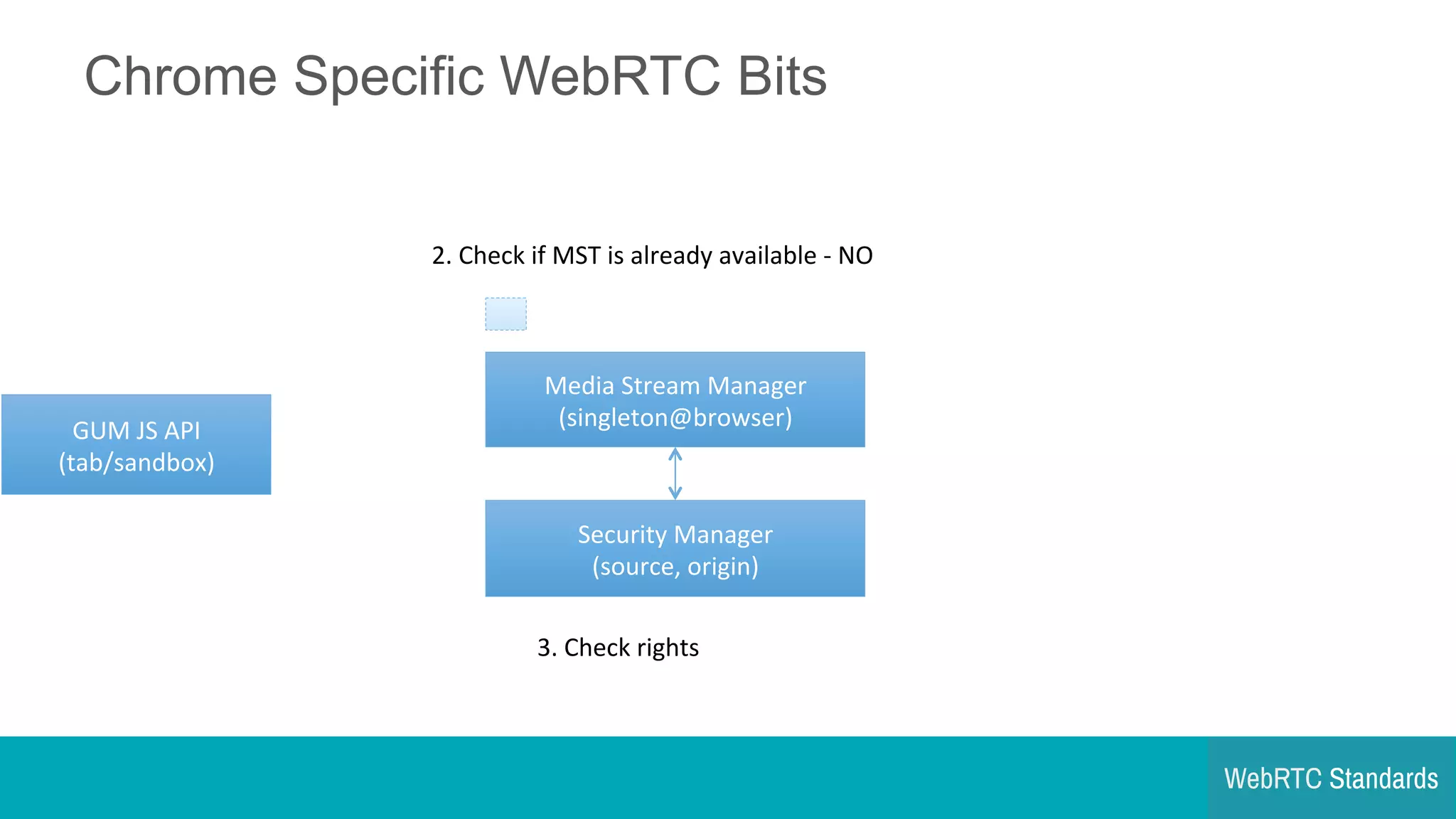 Chrome Specific WebRTC Bits

2. Check if MST is already available - NO

GUM JS API
(tab/sandbox)

Media Stream Manager
(singleton@browser)

Security Manager
(source, origin)

3. Check rights

WebRTC Standards